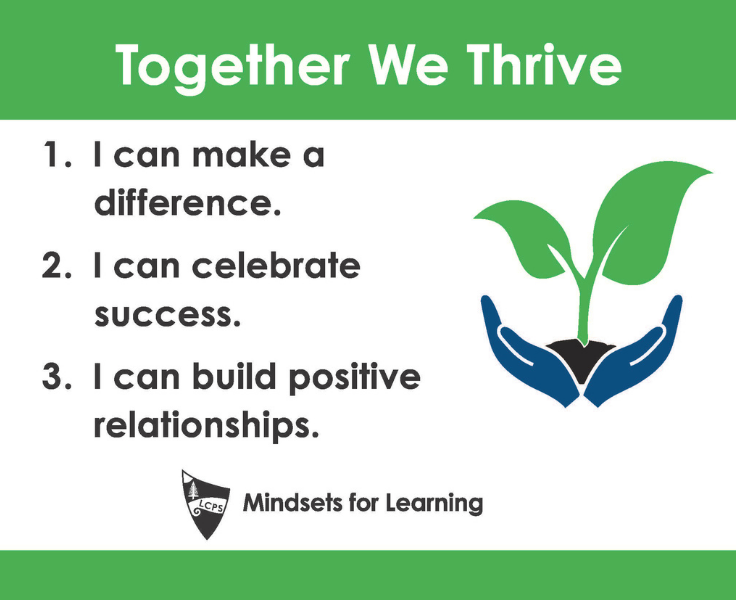 Together We Thrive

1. I can make a difference.

2. I can celebrate success.

3. I can build positive relationships.

LCPS

Mindsets for Learning